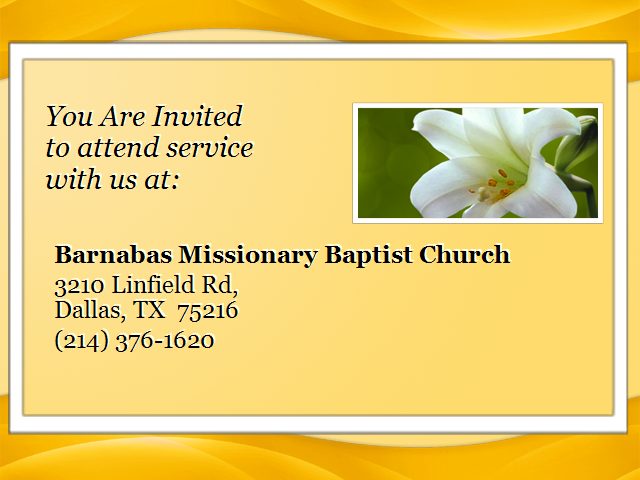 You Are Invited to attend service with us at:

Barnabas Missionary Baptist Church
3210 Linfield Rd,
Dallas, TX 75216
(214) 376-1620